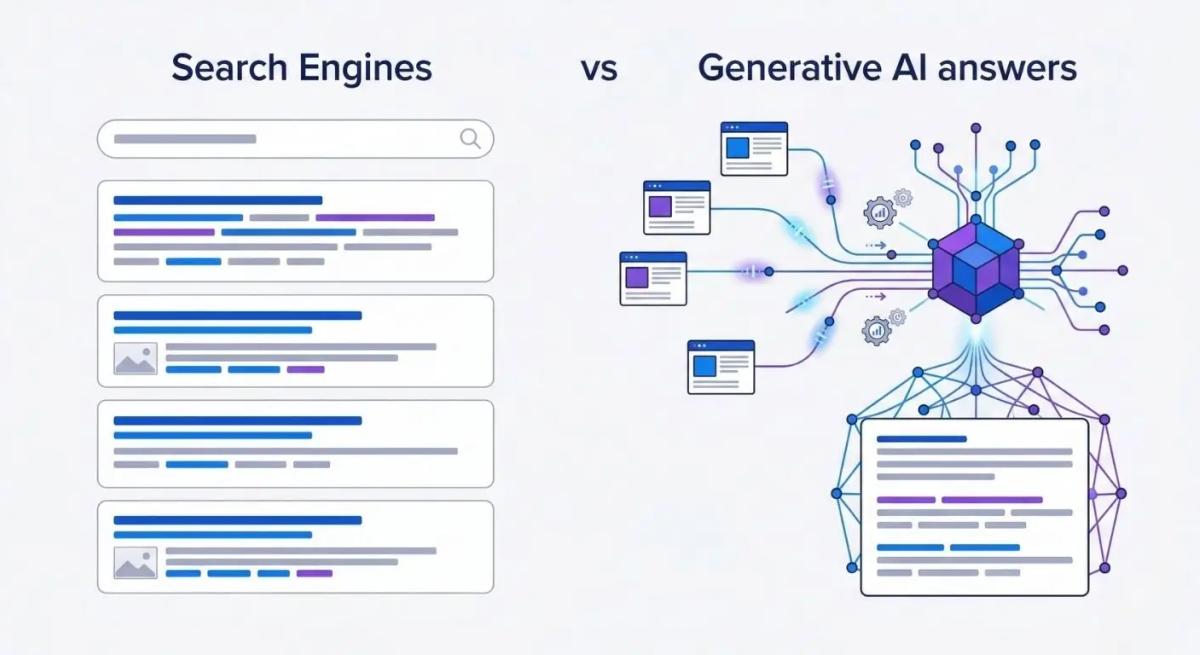 Search Engines vs Generative AI answers